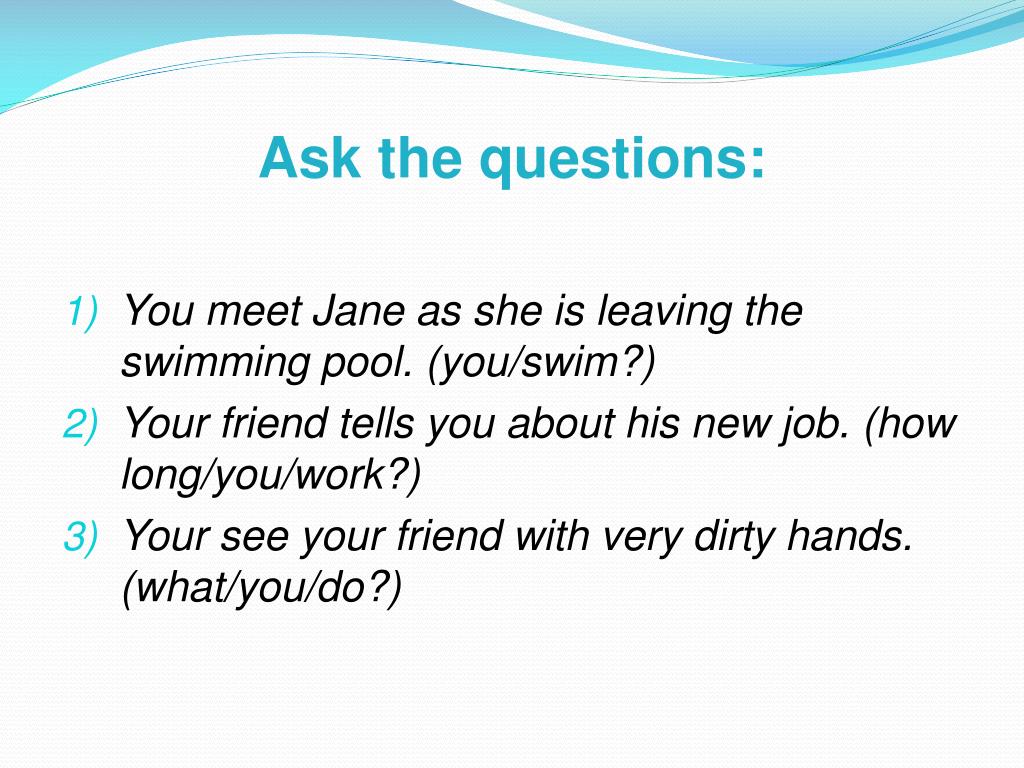 Ask the questions:

1) You meet Jane as she is leaving the swimming pool. (you/swim?)
2) Your friend tells you about his new job. (how long/you/work?)
3) Your see your friend with very dirty hands. (what/you/do?)